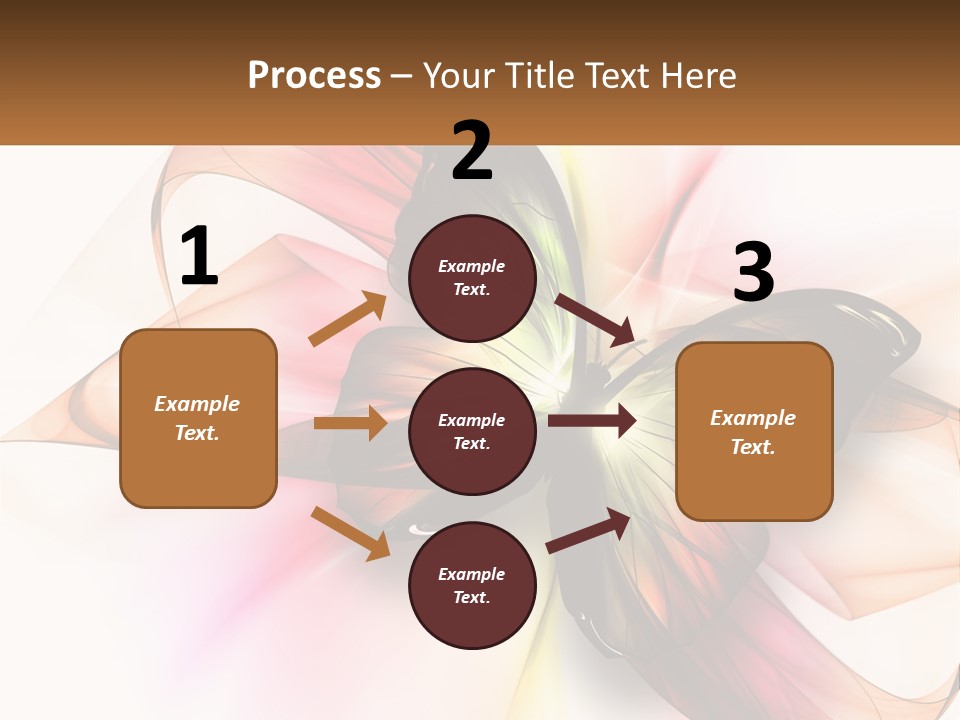 Process – Your Title Text Here

1

Example Text.

2

Example Text.

Example Text.

Example Text.

3

Example Text.